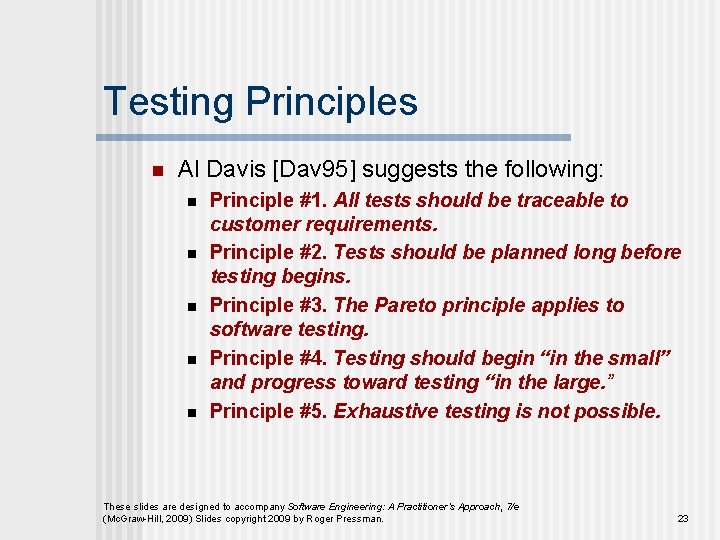 Testing Principles

Al Davis [Dav95] suggests the following:

Principle #1. All tests should be traceable to customer requirements.

Principle #2. Tests should be planned long before testing begins.

Principle #3. The Pareto principle applies to software testing.

Principle #4. Testing should begin “in the small” and progress toward testing “in the large.”

Principle #5. Exhaustive testing is not possible.

These slides are designed to accompany Software Engineering: A Practitioner's Approach, 7/e (McGraw-Hill, 2009) Slides copyright 2009 by Roger Pressman.

23